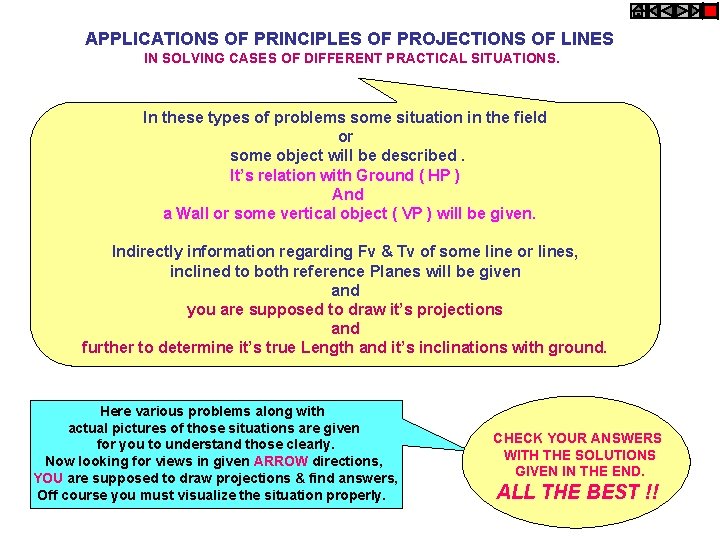 APPLICATIONS OF PRINCIPLES OF PROJECTIONS OF LINES
IN SOLVING CASES OF DIFFERENT PRACTICAL SITUATIONS.

In these types of problems some situation in the field or some object will be described . It's relation with Ground ( HP ) And a Wall or some vertical object ( VP ) will be given.

Indirectly information regarding Fv & Tv of some line or lines, inclined to both reference Planes will be given and you are supposed to draw it's projections and further to determine it's true Length and it's inclinations with ground.

Here various problems along with actual pictures of those situations are given for you to understand those clearly. Now looking for views in given ARROW directions, YOU are supposed to draw projections & find answers, Off course you must visualize the situation properly.

CHECK YOUR ANSWERS WITH THE SOLUTIONS GIVEN IN THE END.
ALL THE BEST !!